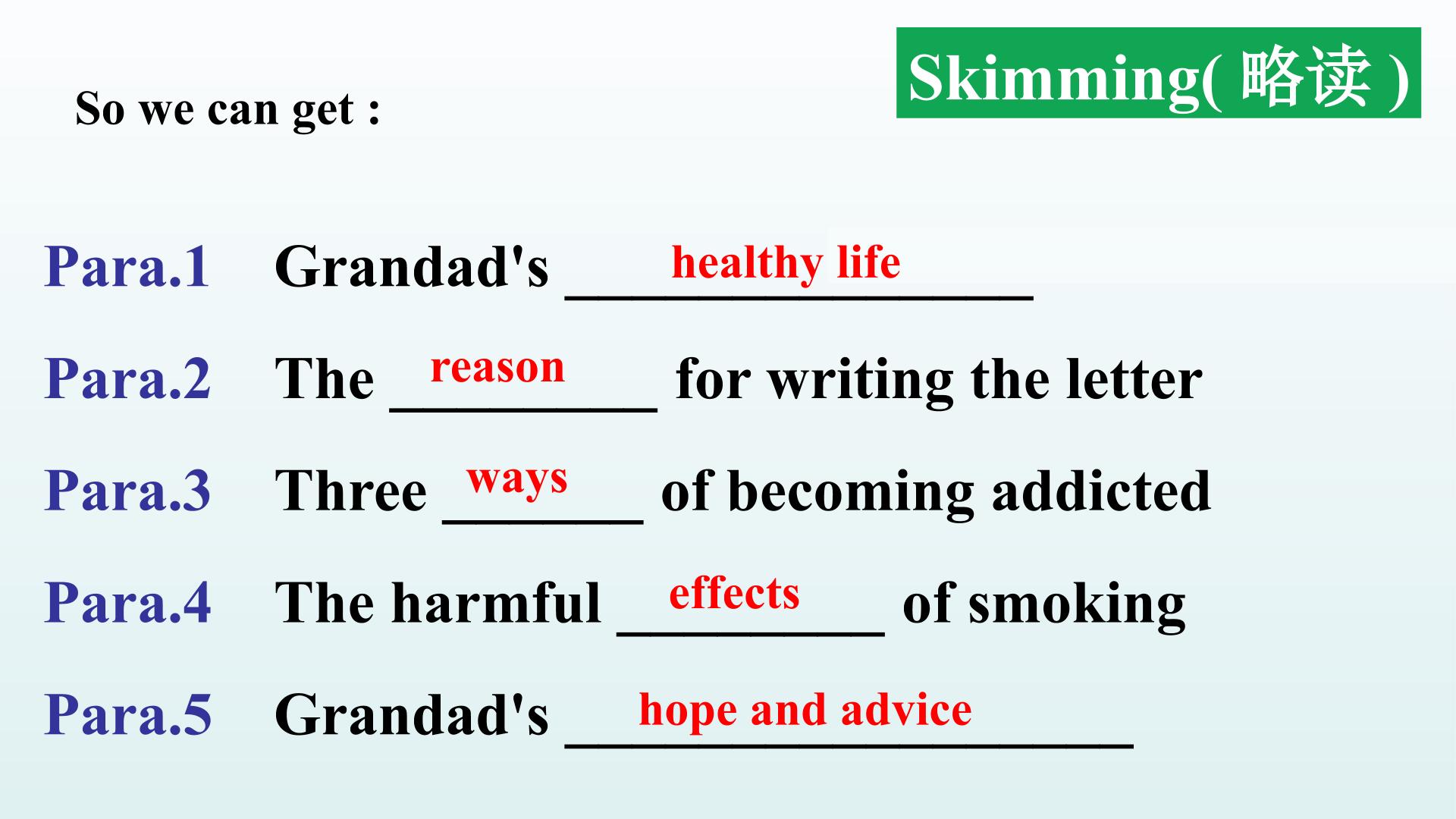 Skimming(略读)

So we can get :

Para.1 Grandad's healthy life

Para.2 The reason for writing the letter

Para.3 Three ways of becoming addicted

Para.4 The harmful effects of smoking

Para.5 Grandad's hope and advice